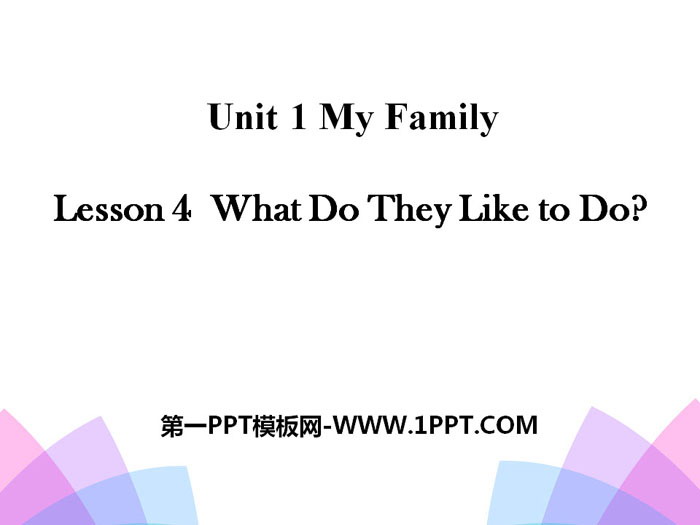 Unit 1 My Family

Lesson 4 What Do They Like to Do?

第一PPT模板网-WWW.1PPT.COM